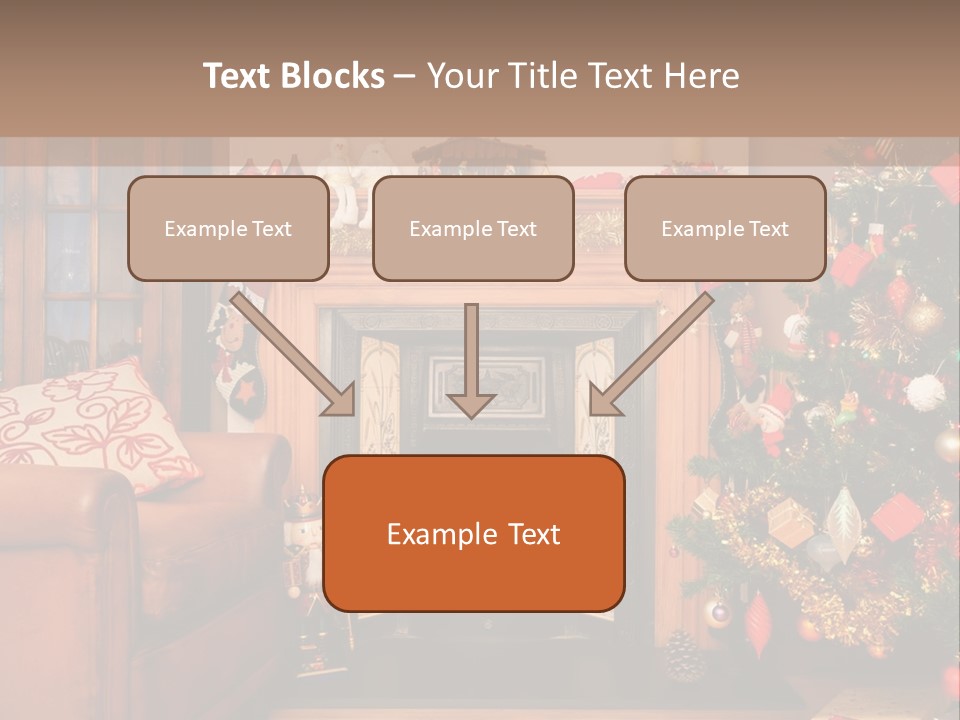 Text Blocks – Your Title Text Here

Example Text

Example Text

Example Text

Example Text